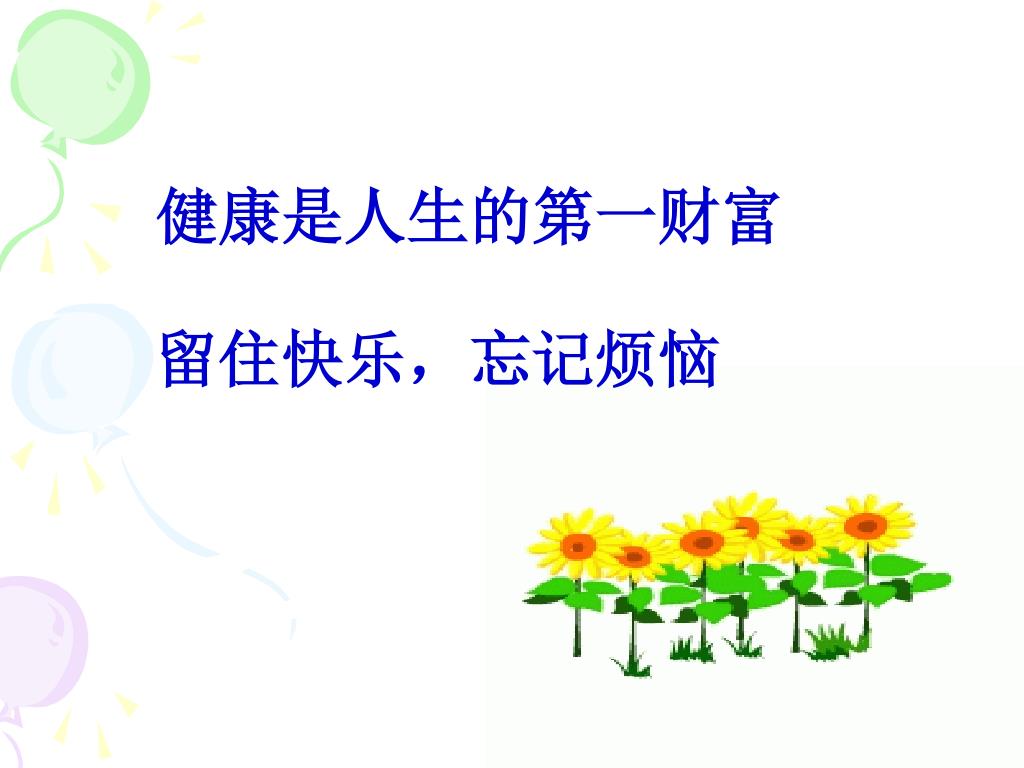 健康是人生的第一财富

留住快乐，忘记烦恼